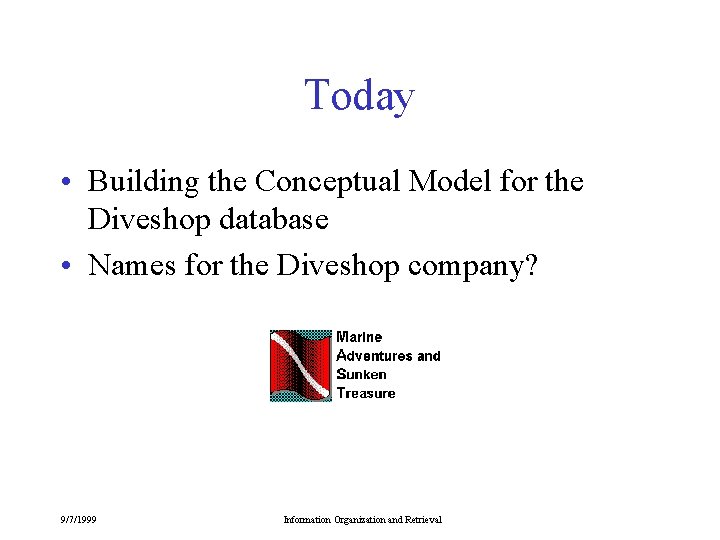 Today

• Building the Conceptual Model for the Diveshop database

• Names for the Diveshop company?

Marine Adventures and Sunken Treasure

9/7/1999

Information Organization and Retrieval